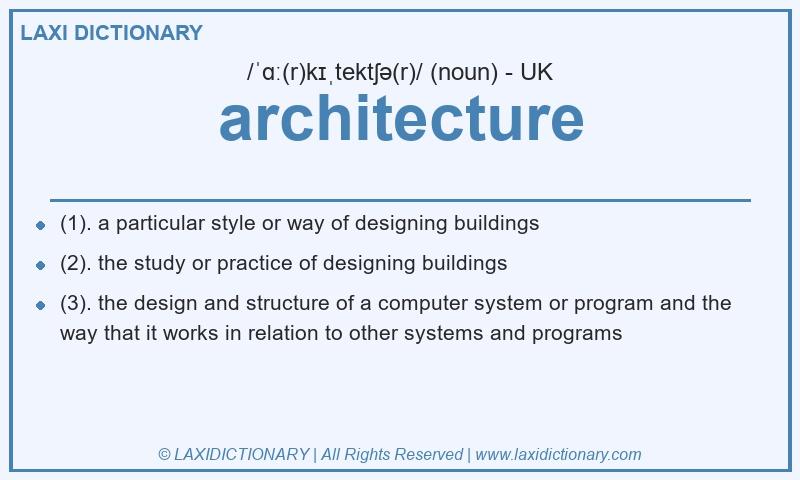 LAXI DICTIONARY

/ˈɑː(r)kɪˌtektʃə(r)/ (noun) - UK

architecture

- (1). a particular style or way of designing buildings
- (2). the study or practice of designing buildings
- (3). the design and structure of a computer system or program and the way that it works in relation to other systems and programs

© LAXIDICTIONARY | All Rights Reserved | www.laxidictionary.com